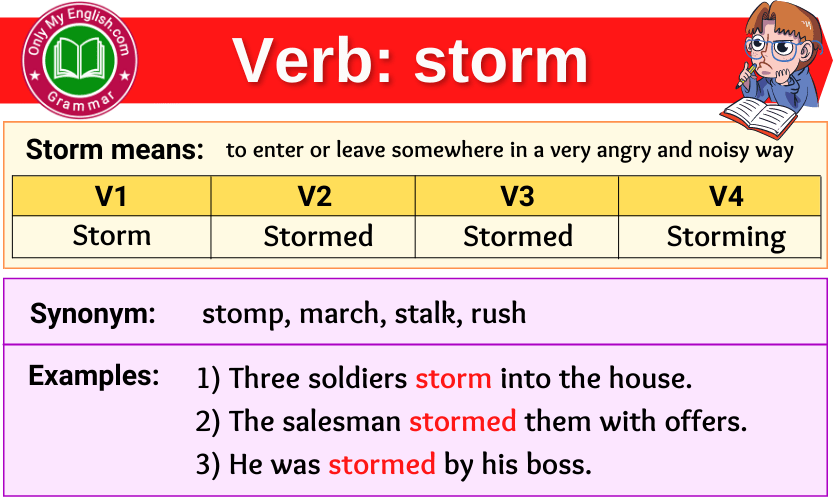 Only My English.com
Grammar

Verb: storm

Storm means: to enter or leave somewhere in a very angry and noisy way

| V1 | V2 | V3 | V4 |
|---|---|---|---|
| Storm | Stormed | Stormed | Storming |

Synonym: stomp, march, stalk, rush

Examples: 1) Three soldiers storm into the house.
2) The salesman stormed them with offers.
3) He was stormed by his boss.